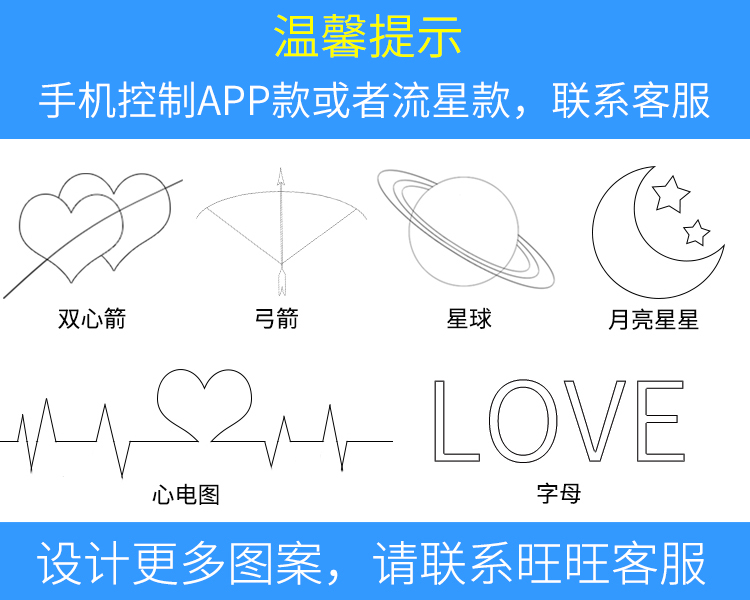 温馨提示

手机控制APP款或者流星款，联系客服

双心箭

弓箭

星球

月亮星星

心电图

LOVE

字母

设计更多图案，请联系旺旺客服